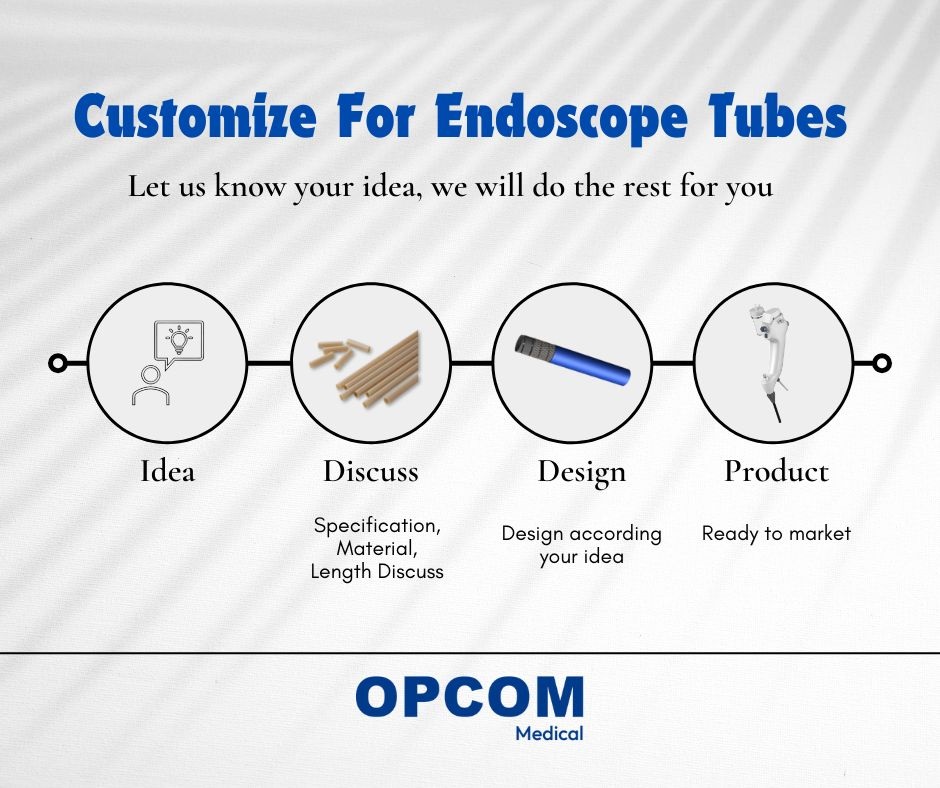 Customize For Endoscope Tubes

Let us know your idea, we will do the rest for you

Idea

Discuss

Specification, Material, Length Discuss

Design

Design according your idea

Product

Ready to market

OPCOM
Medical